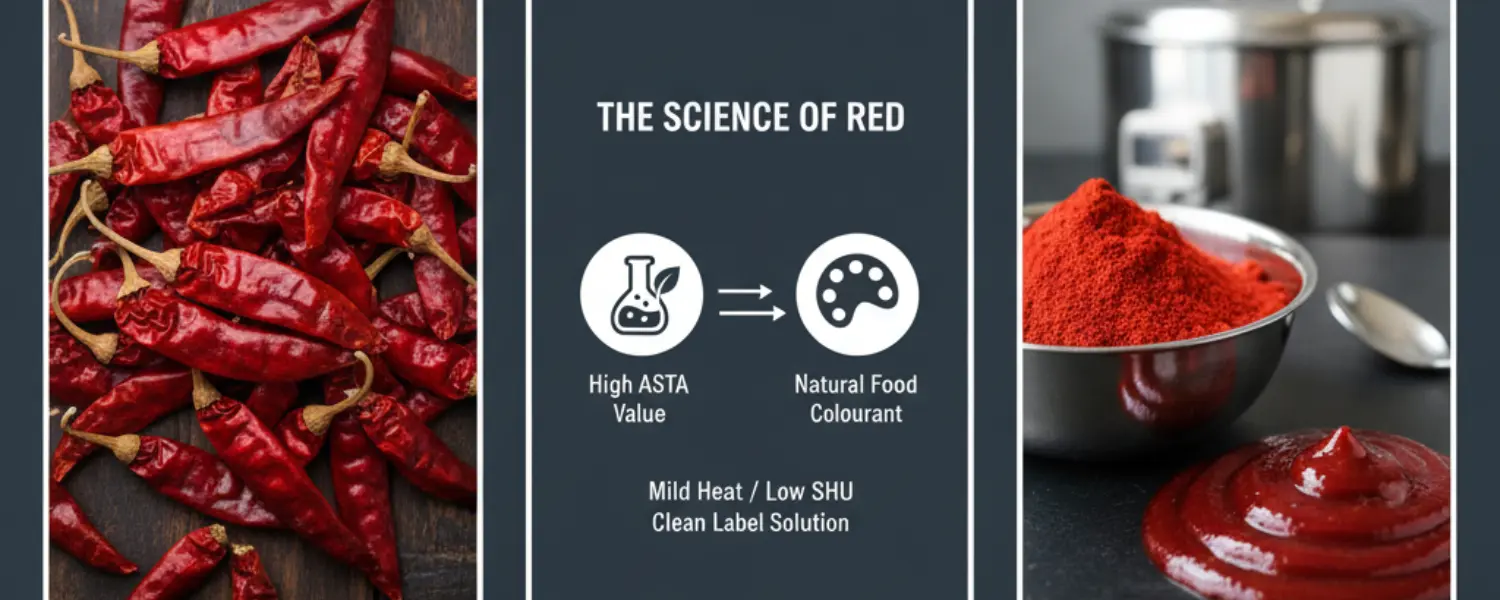 THE SCIENCE OF RED

High ASTA Value

Natural Food Colourant

Mild Heat / Low SHU
Clean Label Solution